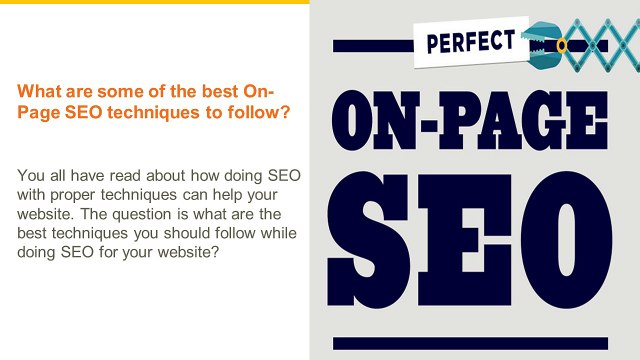 What are some of the best On-Page SEO techniques to follow?

You all have read about how doing SEO with proper techniques can help your website. The question is what are the best techniques you should follow while doing SEO for your website?

PERFECT

ON-PAGE

SEO